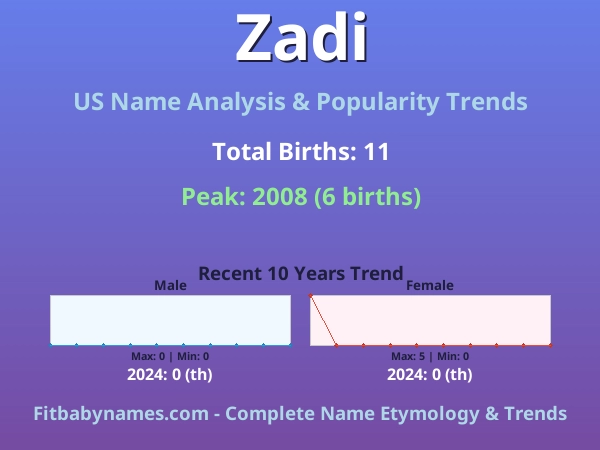 Zadi

US Name Analysis & Popularity Trends

Total Births: 11

Peak: 2008 (6 births)

Recent 10 Years Trend

Male

Max: 0 | Min: 0

2024: 0 (th)

Female

Max: 5 | Min: 0

2024: 0 (th)

Fitbabynames.com - Complete Name Etymology & Trends